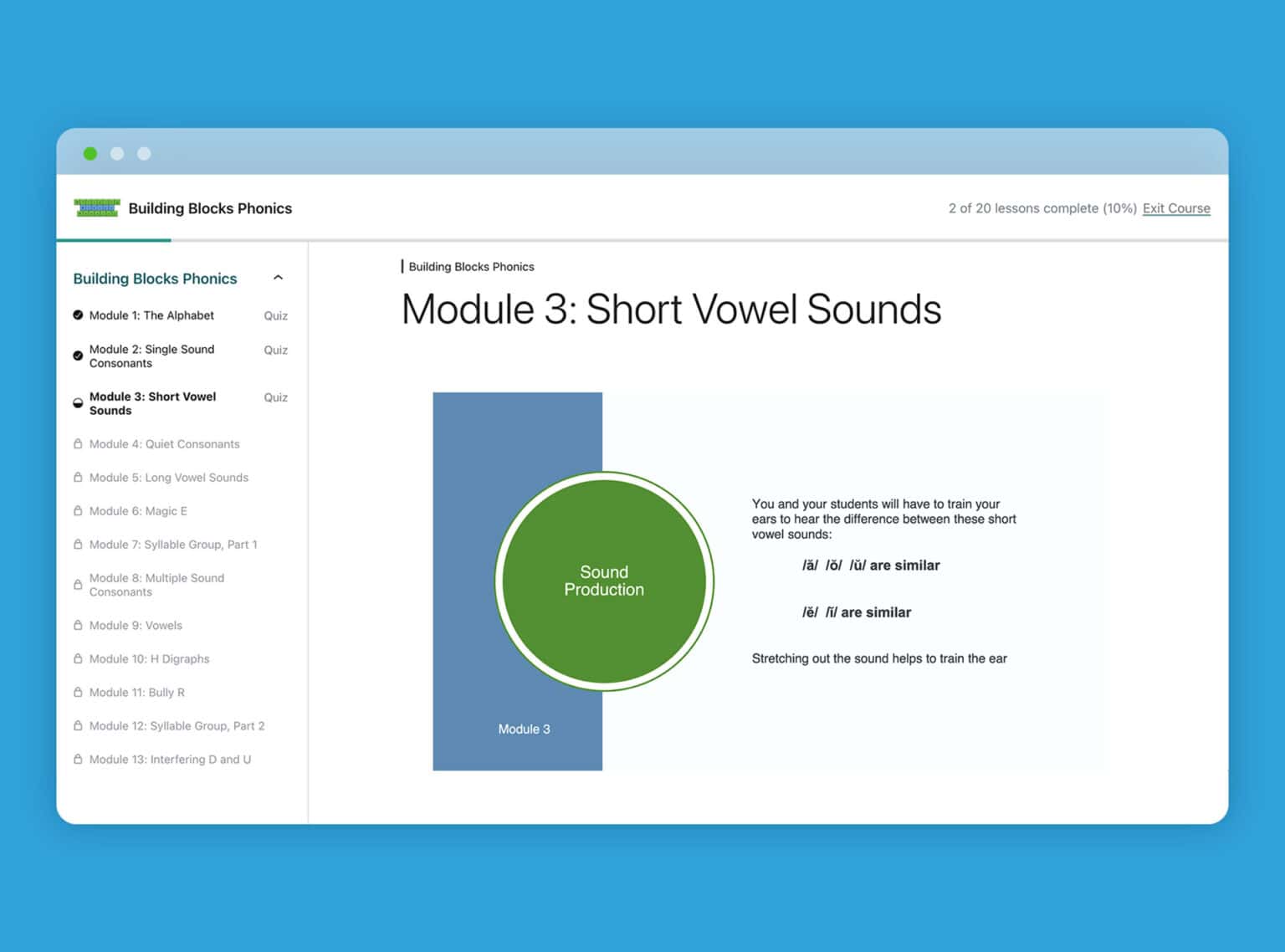 Building Blocks Phonics

2 of 20 lessons complete (10%) Exit Course

Building Blocks Phonics

Module 1: The Alphabet Quiz

Module 2: Single Sound Consonants Quiz

Module 3: Short Vowel Sounds Quiz

Module 4: Quiet Consonants

Module 5: Long Vowel Sounds

Module 6: Magic E

Module 7: Syllable Group, Part 1

Module 8: Multiple Sound Consonants

Module 9: Vowels

Module 10: H Digraphs

Module 11: Bully R

Module 12: Syllable Group, Part 2

Module 13: Interfering D and U

Building Blocks Phonics

Module 3: Short Vowel Sounds

Sound Production

Module 3

You and your students will have to train your ears to hear the difference between these short vowel sounds:

/ă/ /ŏ/ /ŭ/ are similar

/ĕ/ /ĭ/ are similar

Stretching out the sound helps to train the ear